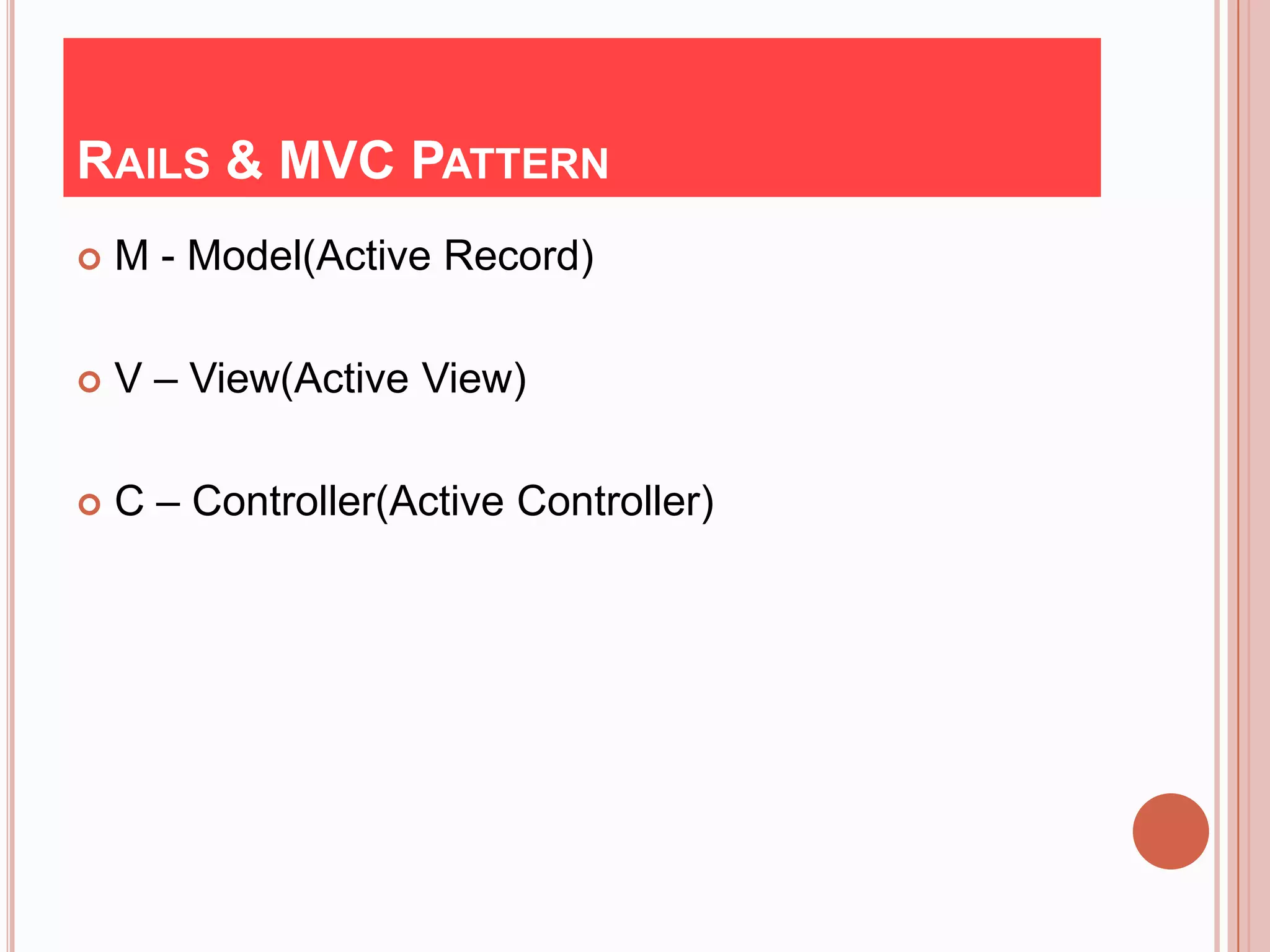 RAILS & MVC PATTERN

M - Model(Active Record)

V – View(Active View)

C – Controller(Active Controller)